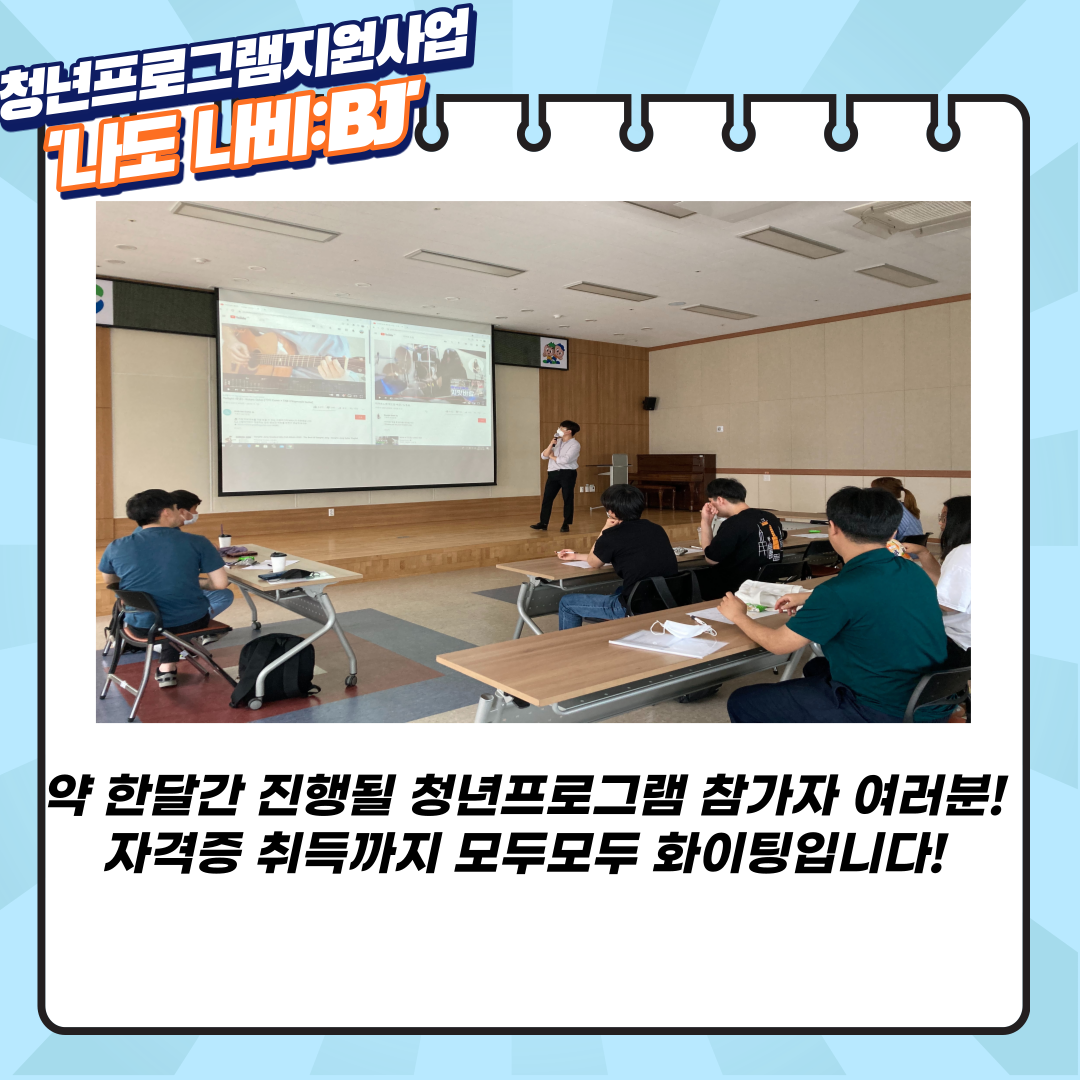 청년프로그램지원사업
'나도 나비:BJ'

약 한달간 진행될 청년프로그램 참가자 여러분!
자격증 취득까지 모두모두 화이팅입니다!